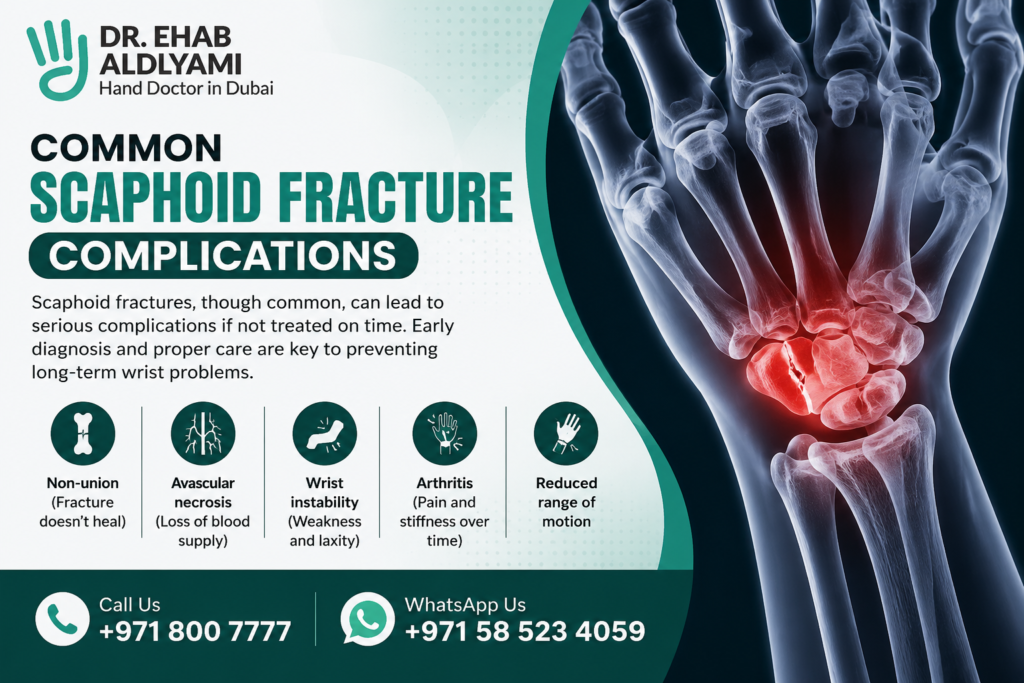 DR. EHAB ALDLYAMI
Hand Doctor in Dubai

COMMON
SCAPHOID FRACTURE
COMPLICATIONS

Scaphoid fractures, though common, can lead to serious complications if not treated on time. Early diagnosis and proper care are key to preventing long-term wrist problems.

Non-union (Fracture doesn't heal)

Avascular necrosis (Loss of blood supply)

Wrist instability (Weakness and laxity)

Arthritis (Pain and stiffness over time)

Reduced range of motion

Call Us
+971 800 7777

WhatsApp Us
+971 58 523 4059